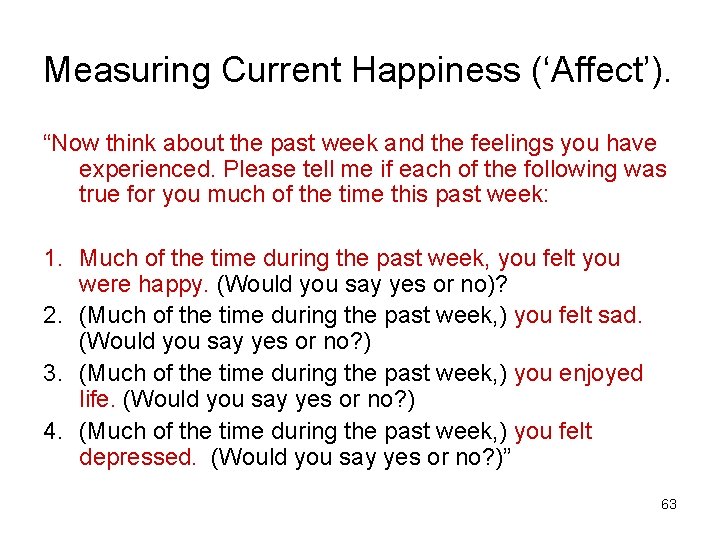 Measuring Current Happiness (‘Affect’).

“Now think about the past week and the feelings you have experienced. Please tell me if each of the following was true for you much of the time this past week:

1. Much of the time during the past week, you felt you were happy. (Would you say yes or no)?
2. (Much of the time during the past week,) you felt sad. (Would you say yes or no?)
3. (Much of the time during the past week,) you enjoyed life. (Would you say yes or no?)
4. (Much of the time during the past week,) you felt depressed. (Would you say yes or no?)”

63